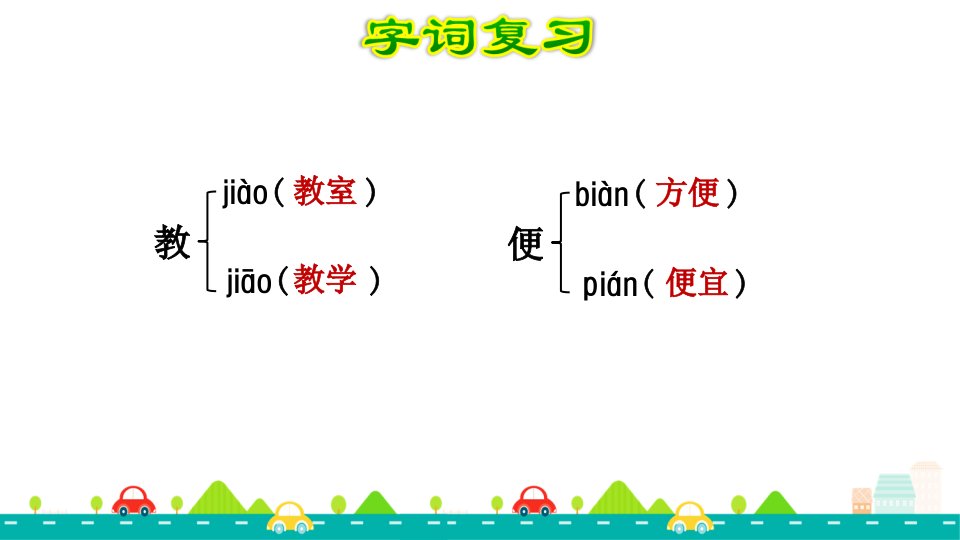 字词复习

教 jiào（教室）
jiāo（教学）

便 biàn（方便）
pián（便宜）